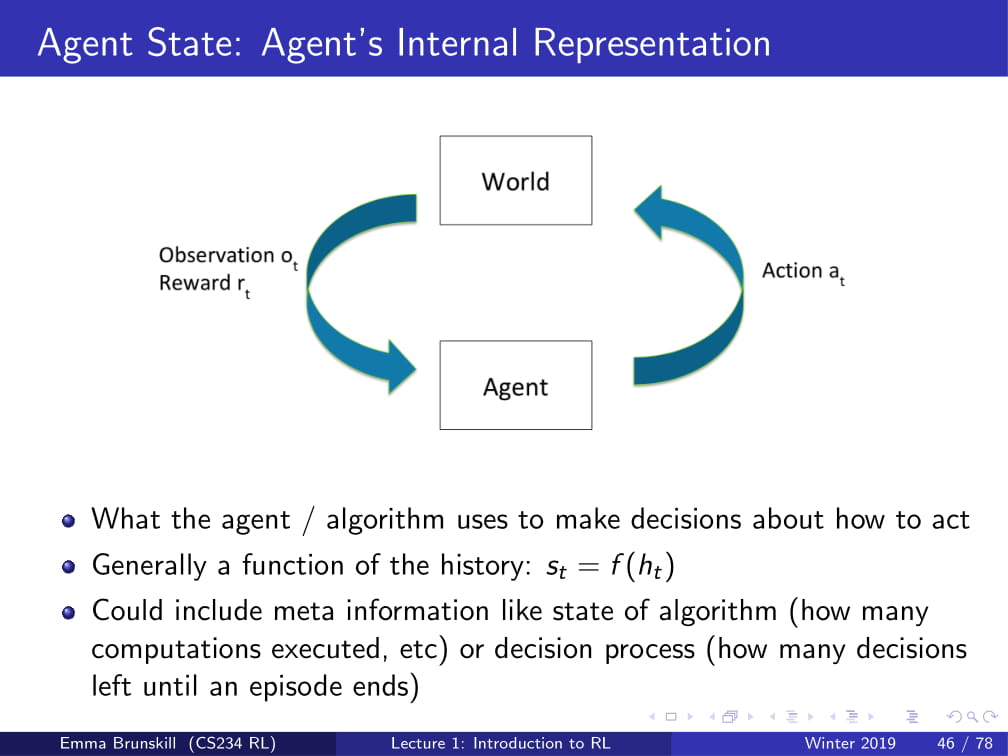 Agent State: Agent's Internal Representation

World

Observation $o_t$
Reward $r_t$

Action $a_t$

Agent

- What the agent / algorithm uses to make decisions about how to act
- Generally a function of the history: $s_t = f(h_t)$
- Could include meta information like state of algorithm (how many computations executed, etc) or decision process (how many decisions left until an episode ends)

Emma Brunskill (CS234 RL) Lecture 1: Introduction to RL Winter 2019 46 / 78